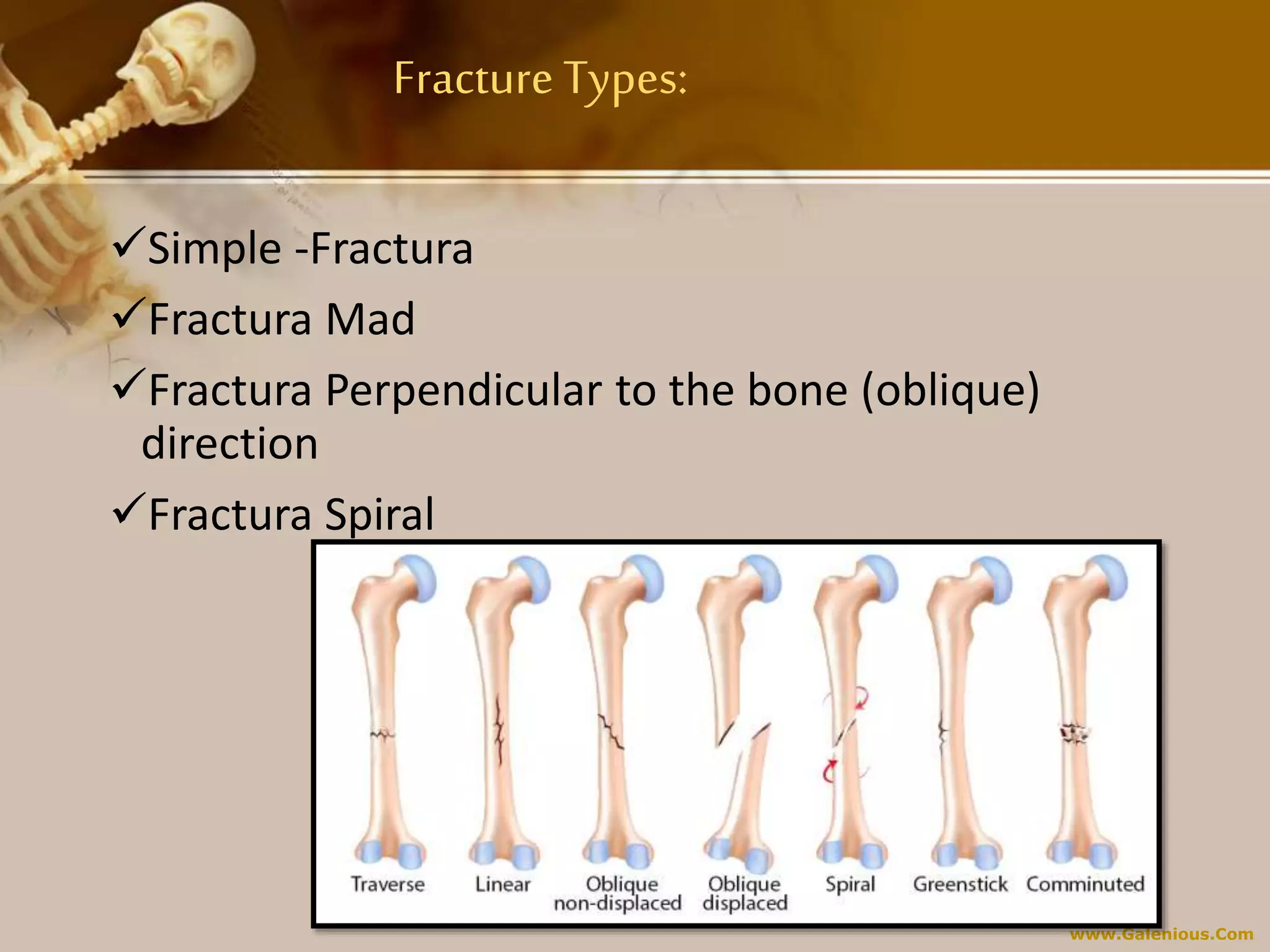 Fracture Types:

✓Simple -Fractura

✓Fractura Mad

✓Fractura Perpendicular to the bone (oblique) direction

✓Fractura Spiral

Traverse

Linear

Oblique non-displaced

Oblique displaced

Spiral

Greenstick

Comminuted

www.Galenious.Com